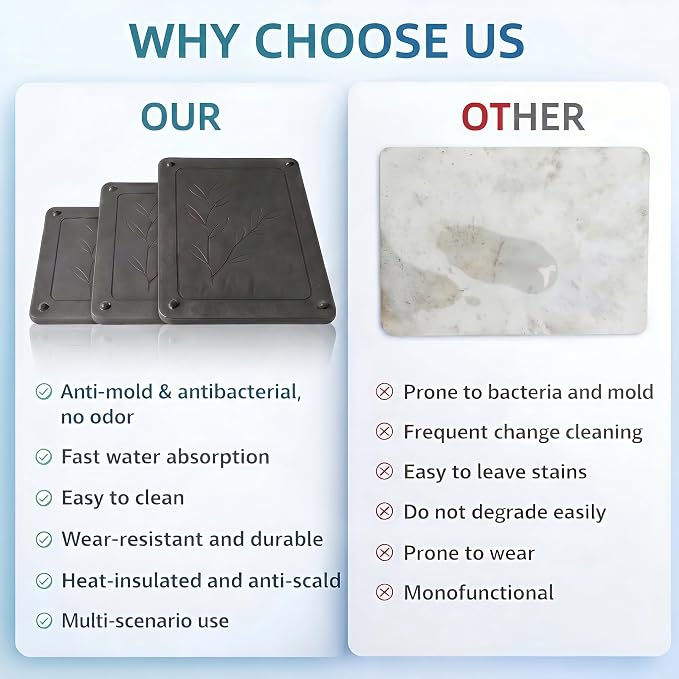 WHY CHOOSE US

OUR

Anti-mold & antibacterial, no odor

Fast water absorption

Easy to clean

Wear-resistant and durable

Heat-insulated and anti-scald

Multi-scenario use

OTHER

Prone to bacteria and mold

Frequent change cleaning

Easy to leave stains

Do not degrade easily

Prone to wear

Monofunctional